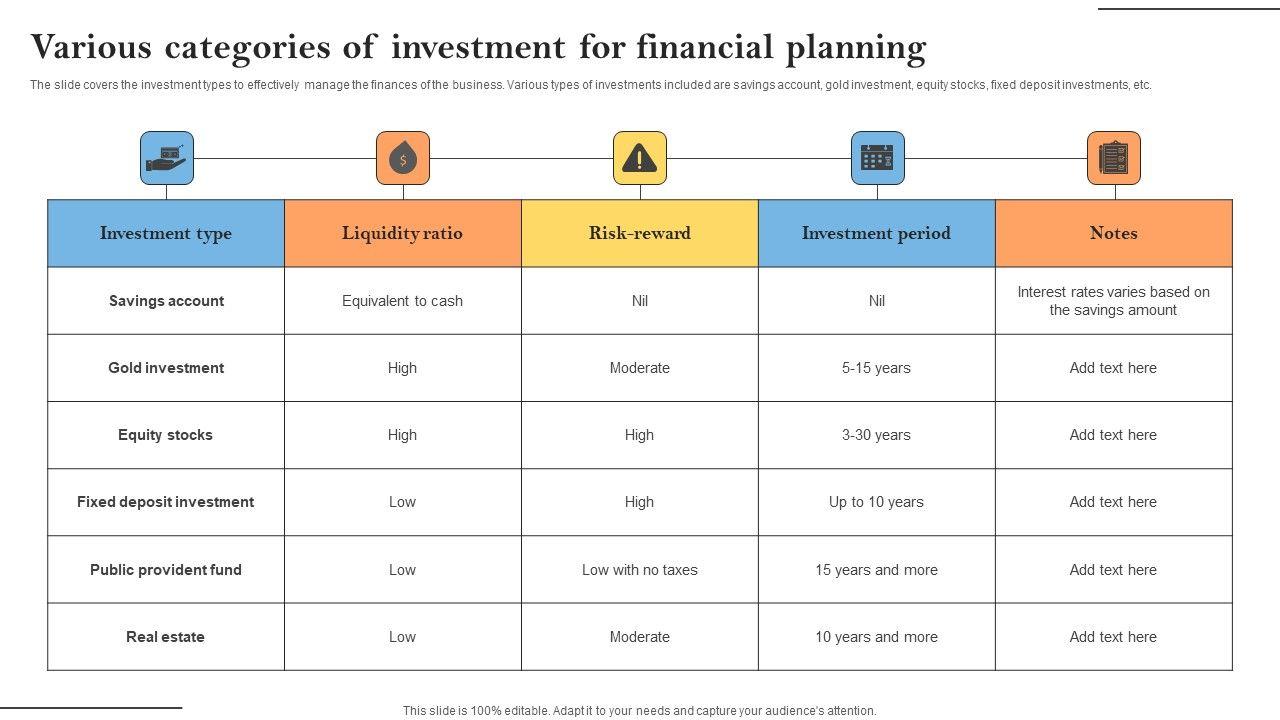 Various categories of investment for financial planning

The slide covers the investment types to effectively manage the finances of the business. Various types of investments included are savings account, gold investment, equity stocks, fixed deposit investments, etc.

| Investment type | Liquidity ratio | Risk-reward | Investment period | Notes |
|---|---|---|---|---|
| Savings account | Equivalent to cash | Nil | Nil | Interest rates varies based on the savings amount |
| Gold investment | High | Moderate | 5-15 years | Add text here |
| Equity stocks | High | High | 3-30 years | Add text here |
| Fixed deposit investment | Low | High | Up to 10 years | Add text here |
| Public provident fund | Low | Low with no taxes | 15 years and more | Add text here |
| Real estate | Low | Moderate | 10 years and more | Add text here |

This slide is 100% editable. Adapt it to your needs and capture your audience's attention.